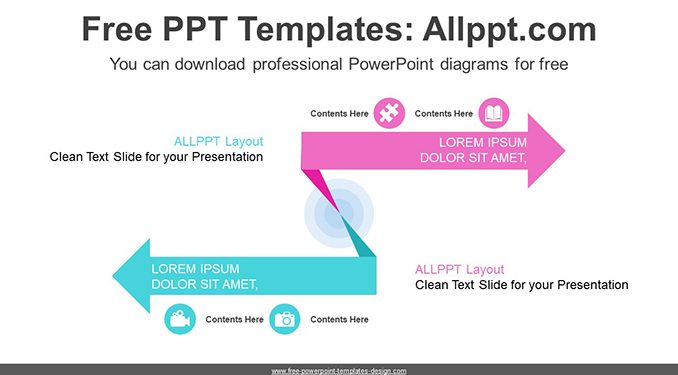 Free PPT Templates: Allppt.com

You can download professional PowerPoint diagrams for free

Contents Here

Contents Here

ALLPPT Layout
Clean Text Slide for your Presentation

LOREM IPSUM DOLOR SIT AMET,

LOREM IPSUM DOLOR SIT AMET,

ALLPPT Layout
Clean Text Slide for your Presentation

Contents Here

Contents Here

www.free-powerpoint-templates-design.com